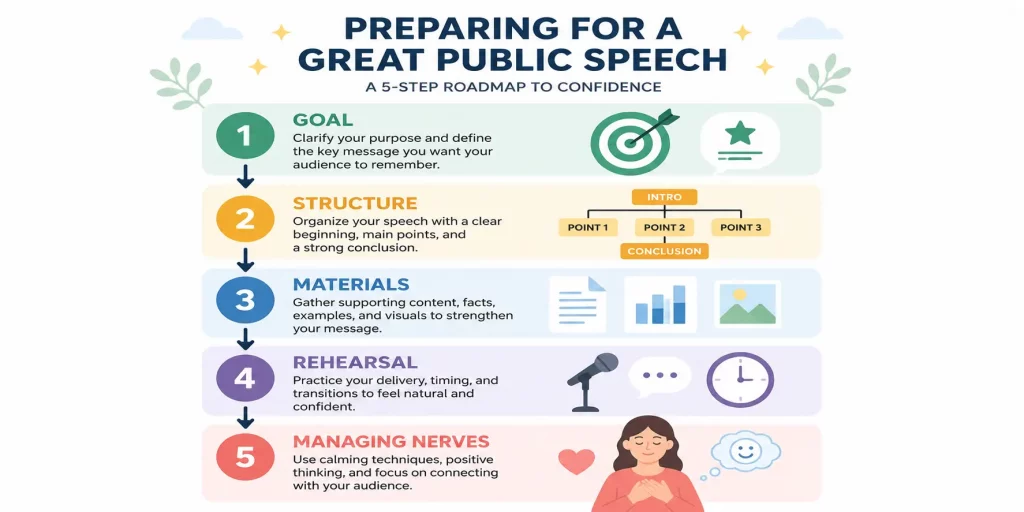 PREPARING FOR A GREAT PUBLIC SPEECH

A 5-STEP ROADMAP TO CONFIDENCE

1
GOAL
Clarify your purpose and define the key message you want your audience to remember.

2
STRUCTURE
Organize your speech with a clear beginning, main points, and a strong conclusion.

INTRO
POINT 1
POINT 2
POINT 3
CONCLUSION

3
MATERIALS
Gather supporting content, facts, examples, and visuals to strengthen your message.

4
REHEARSAL
Practice your delivery, timing, and transitions to feel natural and confident.

5
MANAGING NERVES
Use calming techniques, positive thinking, and focus on connecting with your audience.